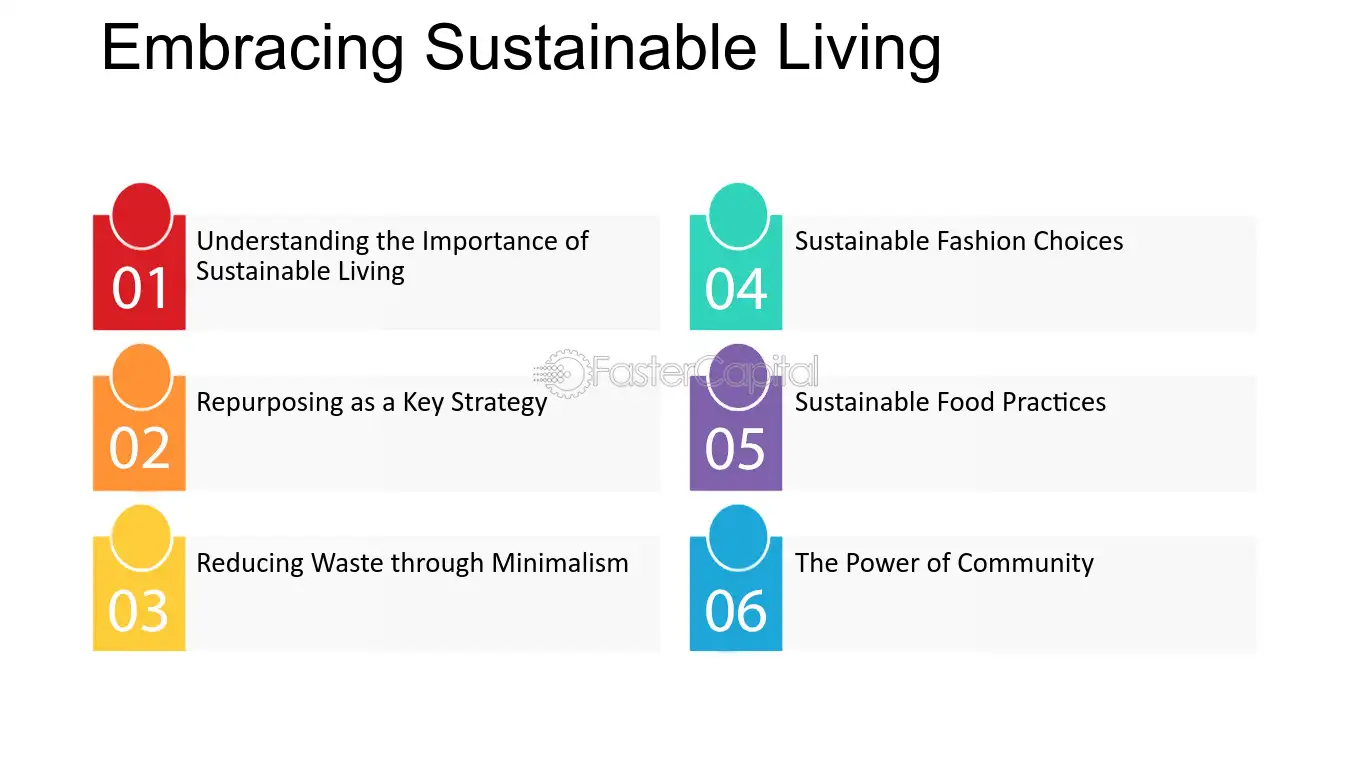 Embracing Sustainable Living

01
Understanding the Importance of Sustainable Living

02
Repurposing as a Key Strategy

03
Reducing Waste through Minimalism

04
Sustainable Fashion Choices

05
Sustainable Food Practices

06
The Power of Community

FasterCapital